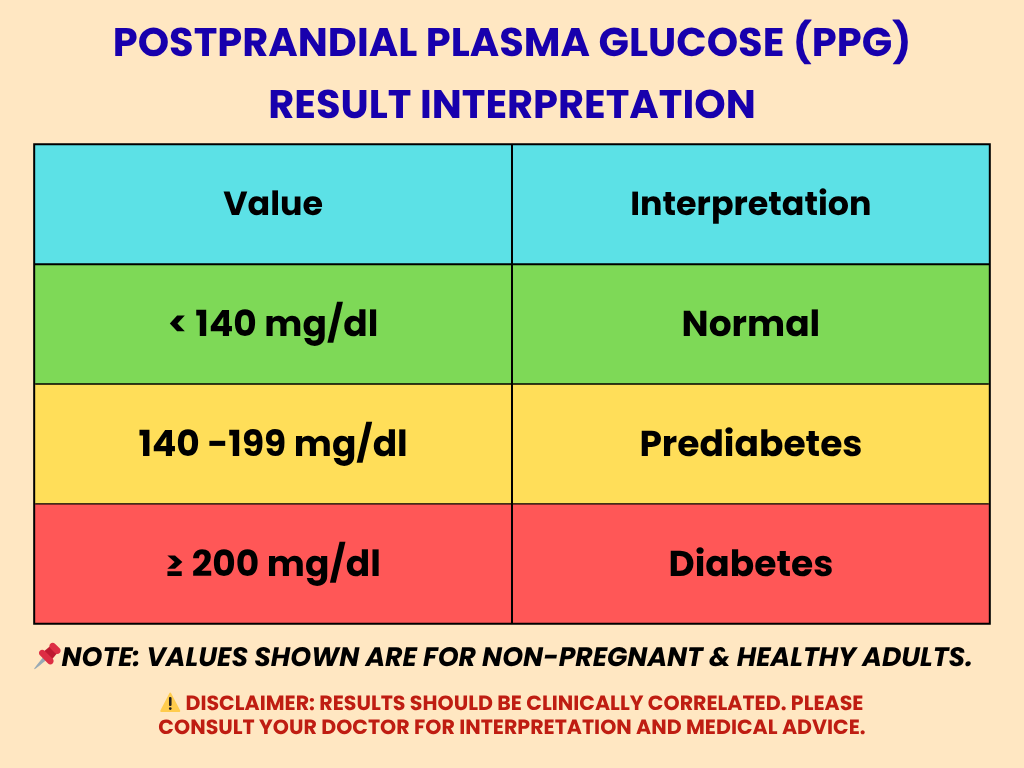 POSTPRANDIAL PLASMA GLUCOSE (PPG)
RESULT INTERPRETATION

| Value | Interpretation |
|---|---|
| < 140 mg/dl | Normal |
| 140 -199 mg/dl | Prediabetes |
| ≥ 200 mg/dl | Diabetes |

📌NOTE: VALUES SHOWN ARE FOR NON-PREGNANT & HEALTHY ADULTS.

⚠️ DISCLAIMER: RESULTS SHOULD BE CLINICALLY CORRELATED. PLEASE CONSULT YOUR DOCTOR FOR INTERPRETATION AND MEDICAL ADVICE.